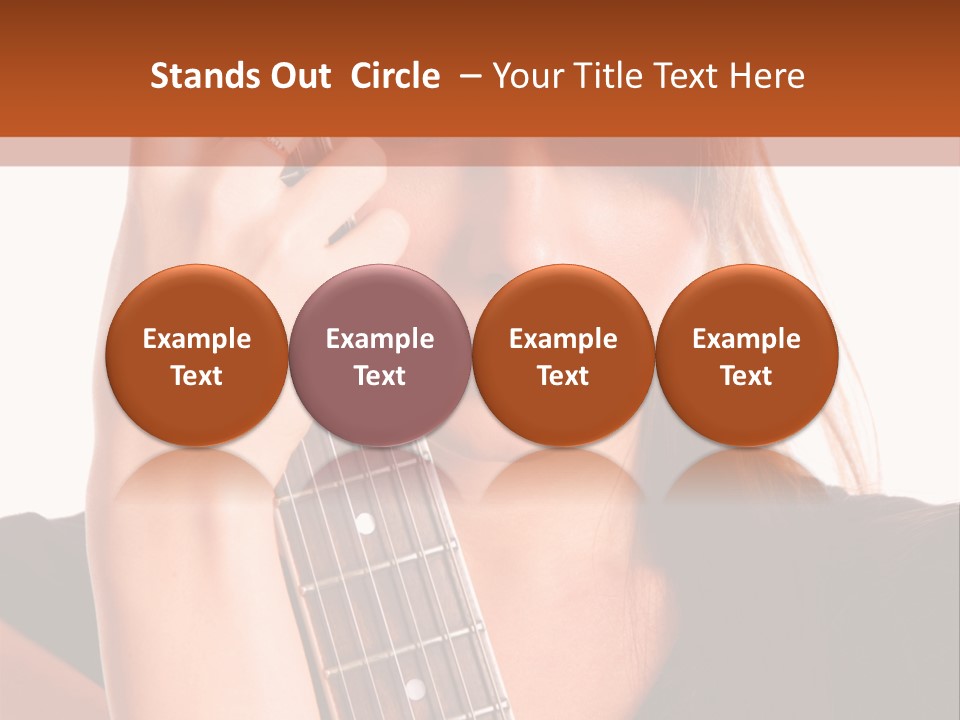 Stands Out Circle – Your Title Text Here

Example Text

Example Text

Example Text

Example Text